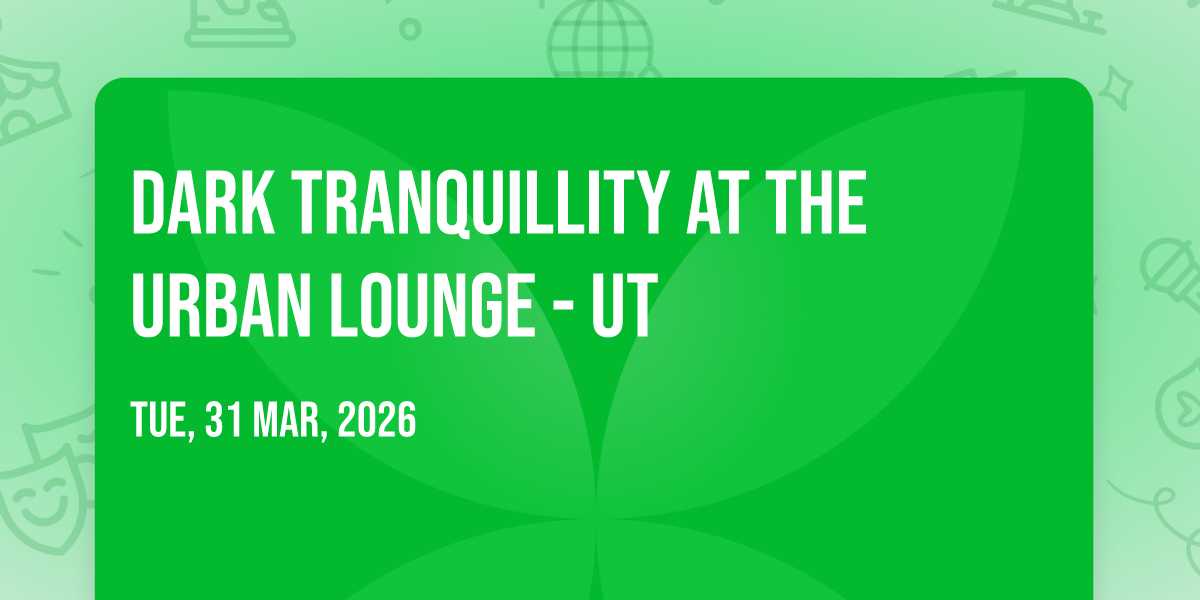 DARK TRANQUILLITY AT THE URBAN LOUNGE - UT

TUE, 31 MAR, 2026